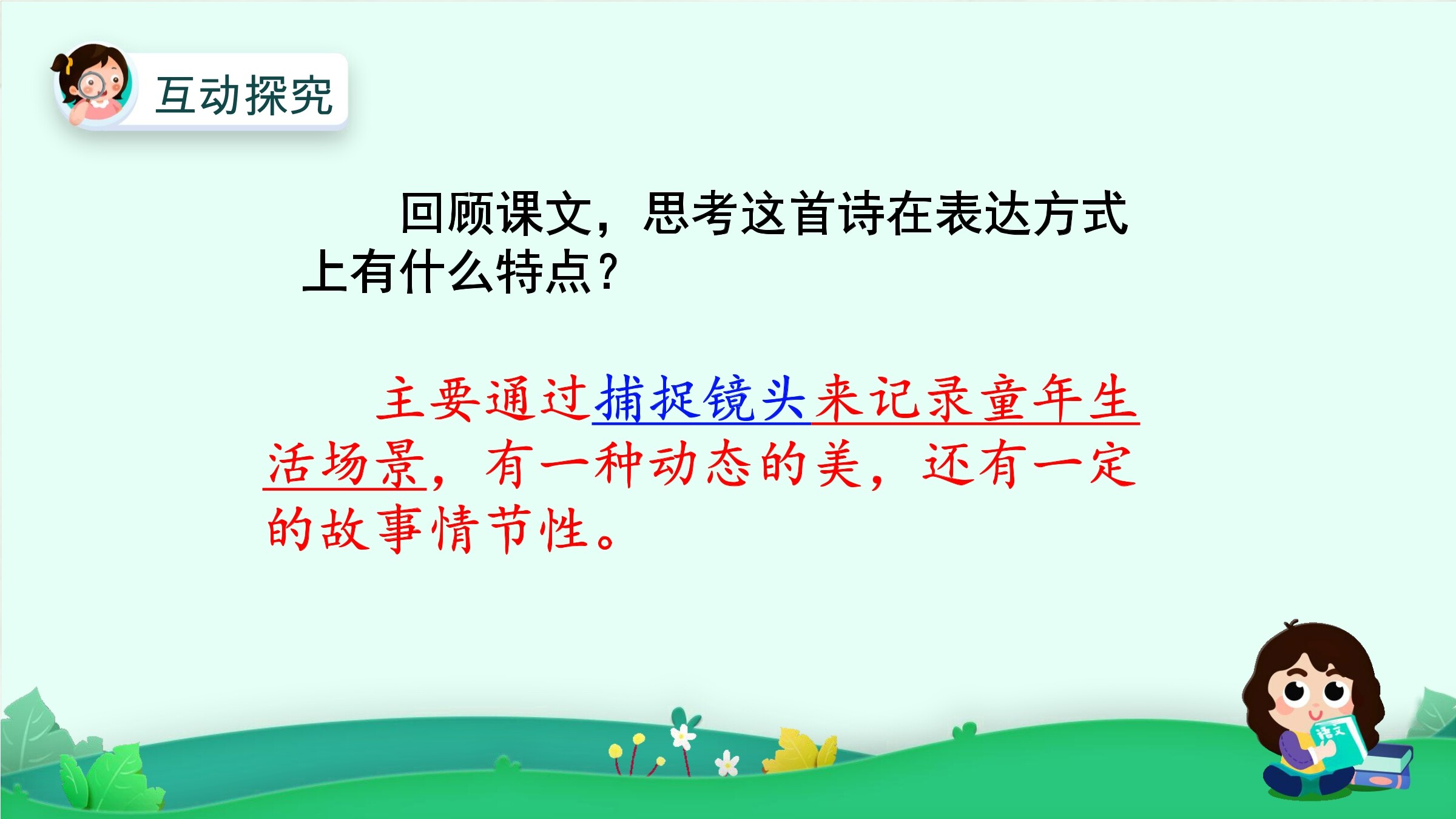 互动探究

回顾课文，思考这首诗在表达方式上有什么特点？

主要通过捕捉镜头来记录童年生活场景，有一种动态的美，还有一定的故事情节性。

语文